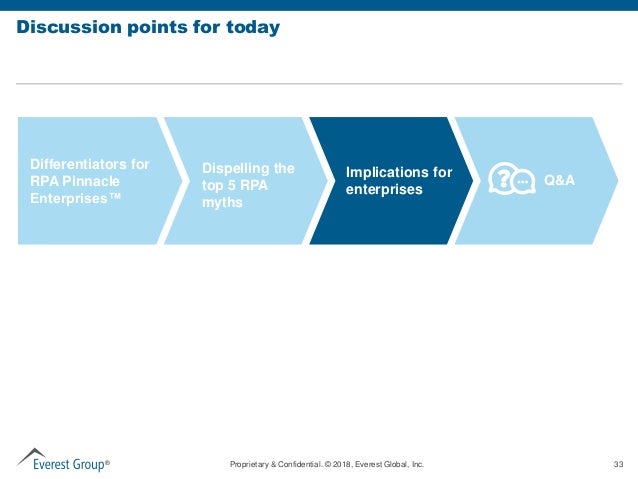 Discussion points for today

Differentiators for RPA Pinnacle Enterprises™

Dispelling the top 5 RPA myths

Implications for enterprises

Q&A

Everest Group®

Proprietary & Confidential. © 2018, Everest Global, Inc.

33